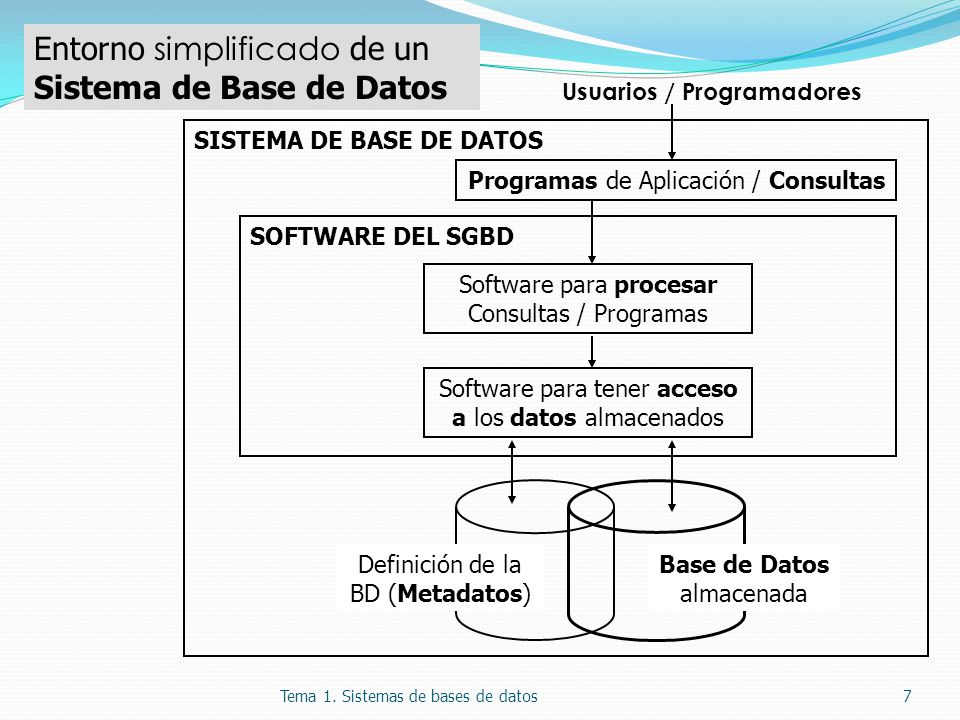 Entorno simplificado de un
Sistema de Base de Datos

Usuarios / Programadores

SISTEMA DE BASE DE DATOS

Programas de Aplicación / Consultas

SOFTWARE DEL SGBD

Software para procesar Consultas / Programas

Software para tener acceso a los datos almacenados

Definición de la BD (Metadatos)

Base de Datos almacenada

Tema 1. Sistemas de bases de datos

7